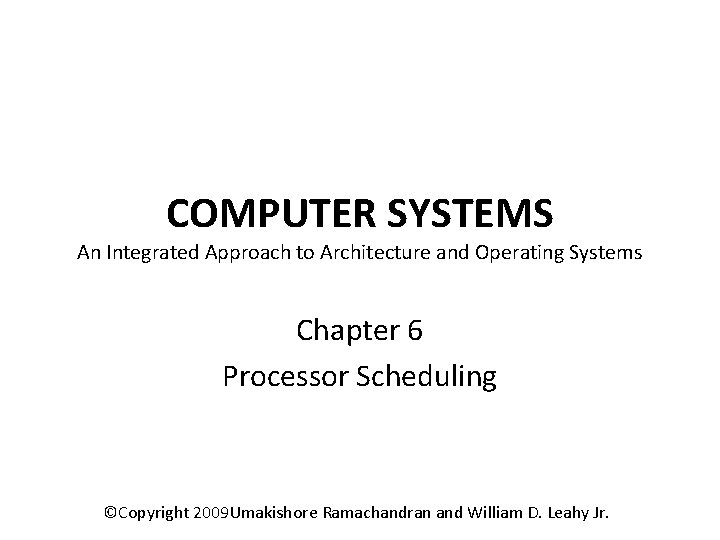 COMPUTER SYSTEMS
An Integrated Approach to Architecture and Operating Systems

Chapter 6
Processor Scheduling

©Copyright 2009Umakishore Ramachandran and William D. Leahy Jr.